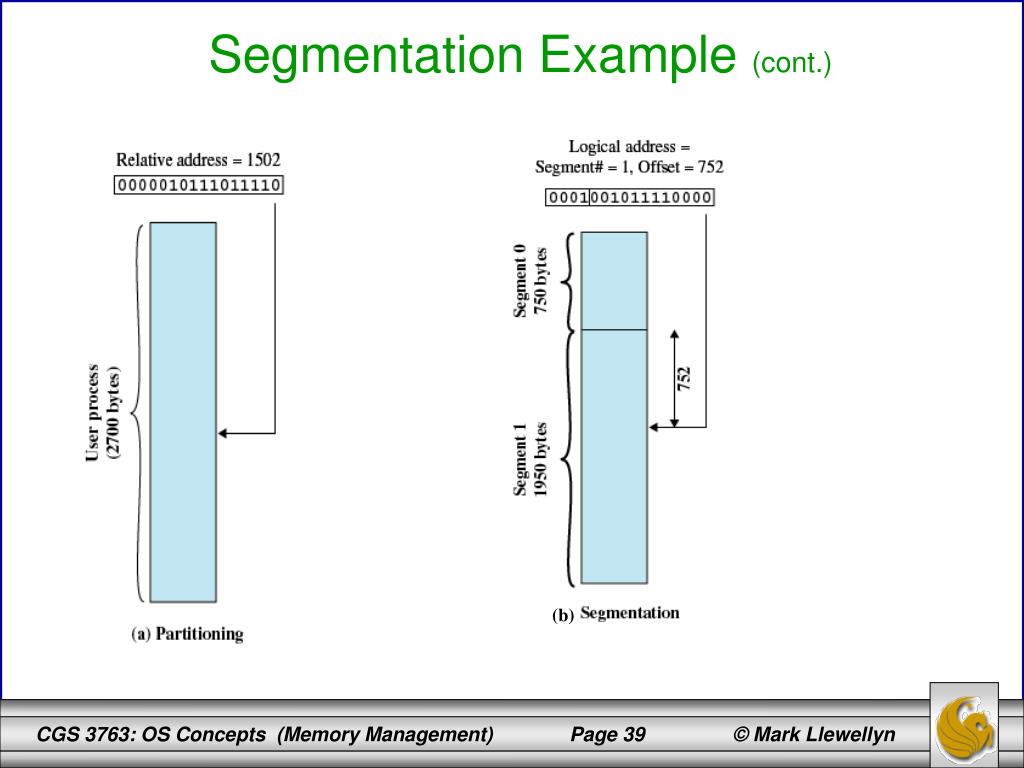 Segmentation Example (cont.)

Relative address = 1502

0000010111011110

User process
(2700 bytes)

(a) Partitioning

Logical address =
Segment# = 1, Offset = 752

0001 001011110000

Segment 0
750 bytes

752

Segment 1
1950 bytes

(b) Segmentation

CGS 3763: OS Concepts (Memory Management) Page 39 © Mark Llewellyn